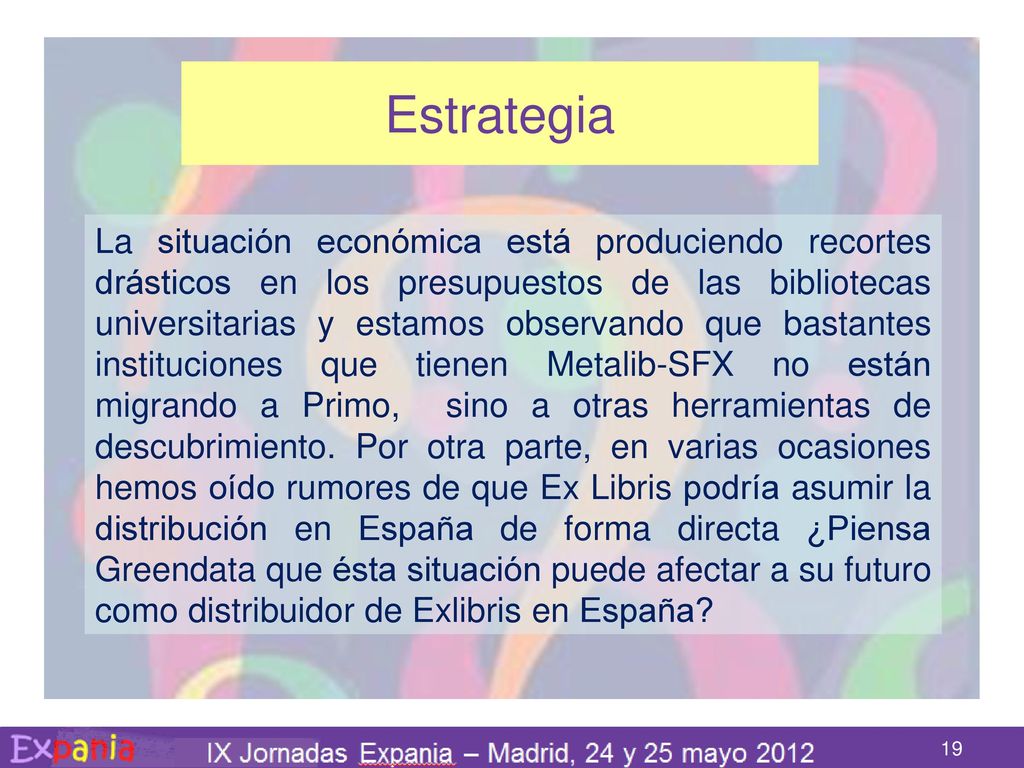 Estrategia

La situación económica está produciendo recortes drásticos en los presupuestos de las bibliotecas universitarias y estamos observando que bastantes instituciones que tienen Metalib-SFX no están migrando a Primo, sino a otras herramientas de descubrimiento. Por otra parte, en varias ocasiones hemos oído rumores de que Ex Libris podría asumir la distribución en España de forma directa ¿Piensa Greendata que ésta situación puede afectar a su futuro como distribuidor de Exlibris en España?

Expania

IX Jornadas Expania – Madrid, 24 y 25 mayo 2012

19